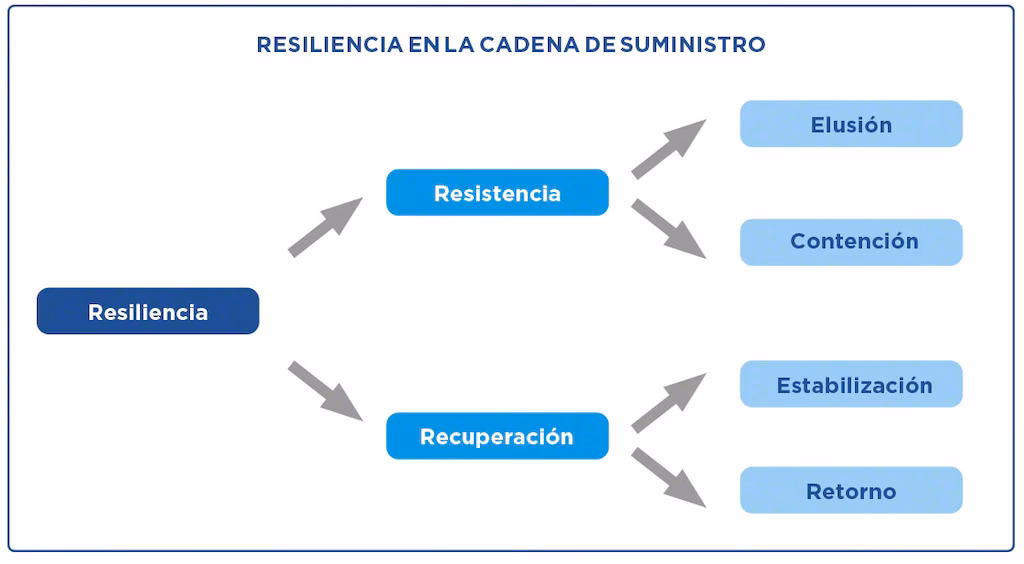 RESILIENCIA EN LA CADENA DE SUMINISTRO

Resiliencia

Resistencia

Recuperación

Elusión

Contención

Estabilización

Retorno